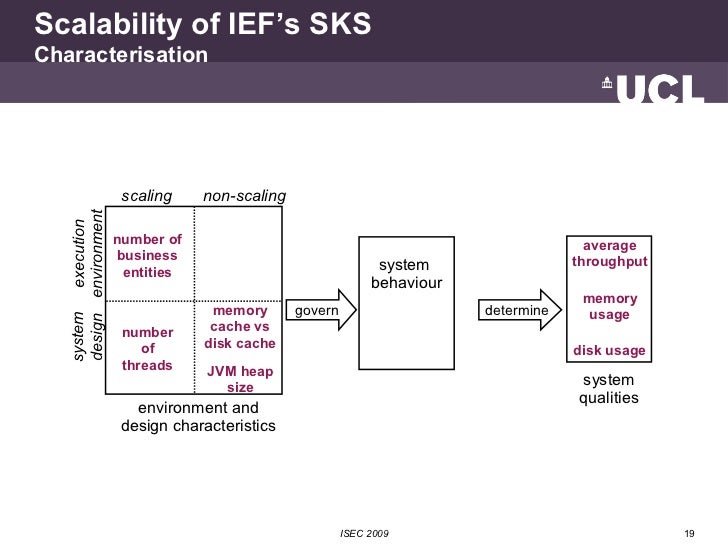 Scalability of IEF's SKS
Characterisation

UCL

scaling non-scaling

execution environment

system design

number of business entities

number of threads

memory cache vs disk cache

JVM heap size

environment and design characteristics

govern

system behaviour

determine

average throughput

memory usage

disk usage

system qualities

ISEC 2009

19